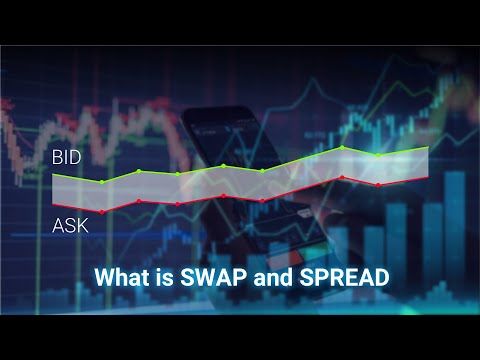 BID

ASK

What is SWAP and SPREAD